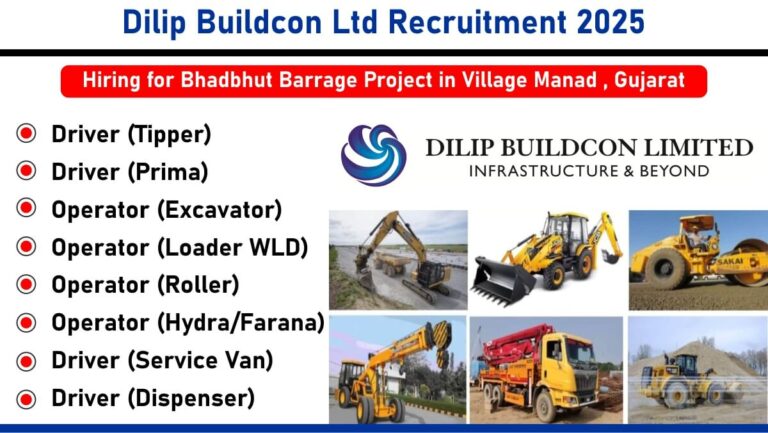 Dilip Buildcon Ltd Recruitment 2025

Hiring for Bhadbhut Barrage Project in Village Manad , Gujarat

Driver (Tipper)
Driver (Prima)
Operator (Excavator)
Operator (Loader WLD)
Operator (Roller)
Operator (Hydra/Farana)
Driver (Service Van)
Driver (Dispenser)

DILIP BUILDCON LIMITED
INFRASTRUCTURE & BEYOND

SAKAI